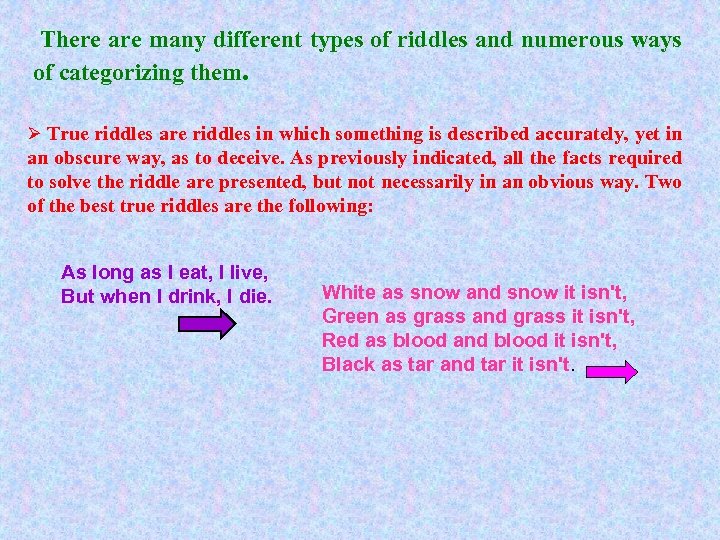 There are many different types of riddles and numerous ways of categorizing them.

➢ True riddles are riddles in which something is described accurately, yet in an obscure way, as to deceive. As previously indicated, all the facts required to solve the riddle are presented, but not necessarily in an obvious way. Two of the best true riddles are the following:

As long as I eat, I live,
But when I drink, I die.

White as snow and snow it isn't,
Green as grass and grass it isn't,
Red as blood and blood it isn't,
Black as tar and tar it isn't.